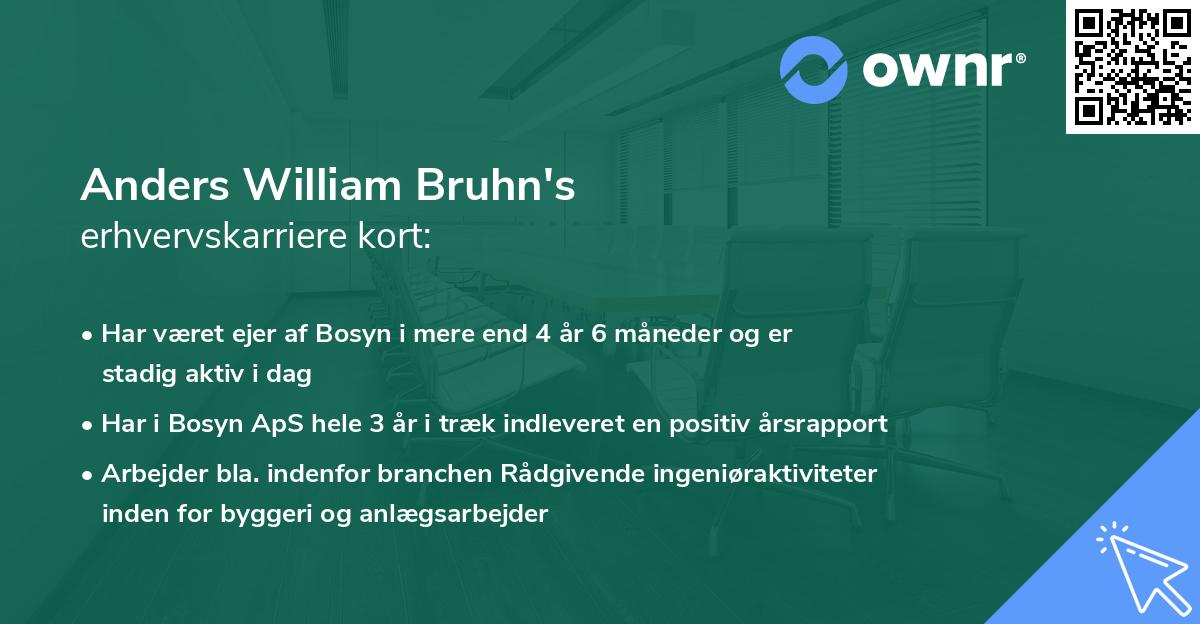 ownr®

Anders William Bruhn's
erhvervskarriere kort:

• Har været ejer af Bosyn i mere end 4 år 6 måneder og er stadig aktiv i dag

• Har i Bosyn ApS hele 3 år i træk indleveret en positiv årsrapport

• Arbejder bla. indenfor branchen Rådgivende ingeniøraktiviteter inden for byggeri og anlægsarbejder